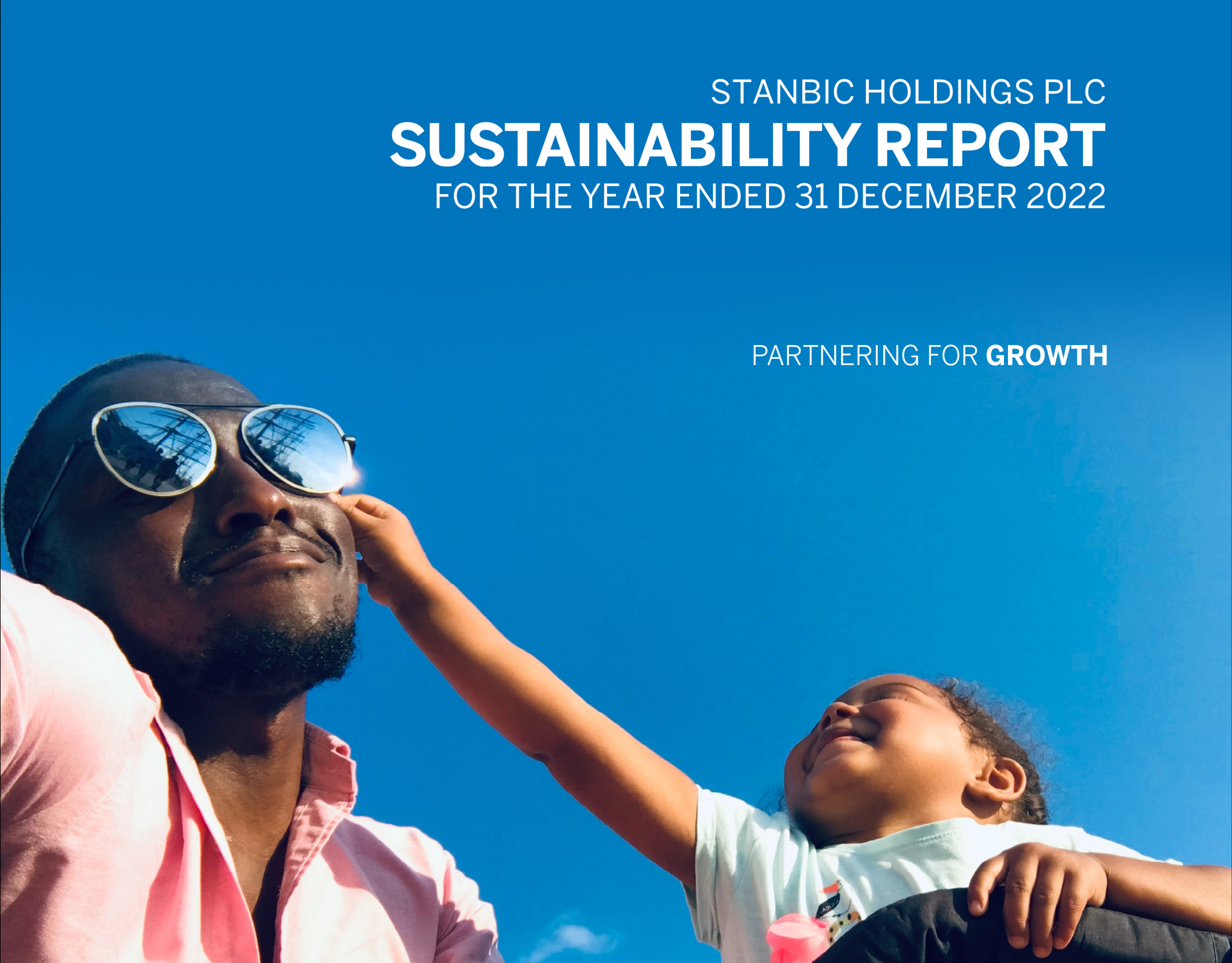 STANBIC HOLDINGS PLC
SUSTAINABILITY REPORT
FOR THE YEAR ENDED 31 DECEMBER 2022

PARTNERING FOR GROWTH